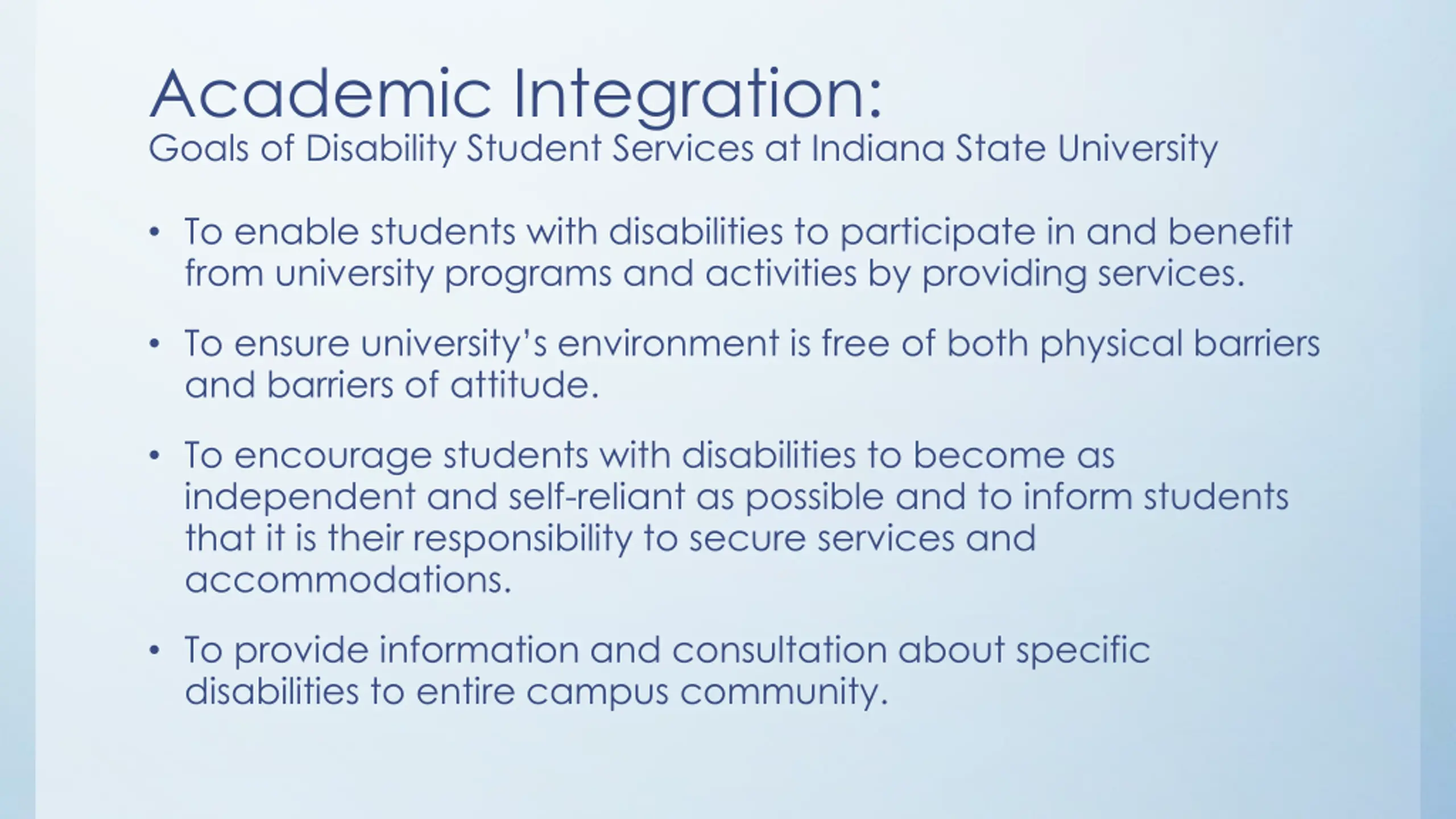 Academic Integration:
Goals of Disability Student Services at Indiana State University

• To enable students with disabilities to participate in and benefit from university programs and activities by providing services.

• To ensure university's environment is free of both physical barriers and barriers of attitude.

• To encourage students with disabilities to become as independent and self-reliant as possible and to inform students that it is their responsibility to secure services and accommodations.

• To provide information and consultation about specific disabilities to entire campus community.